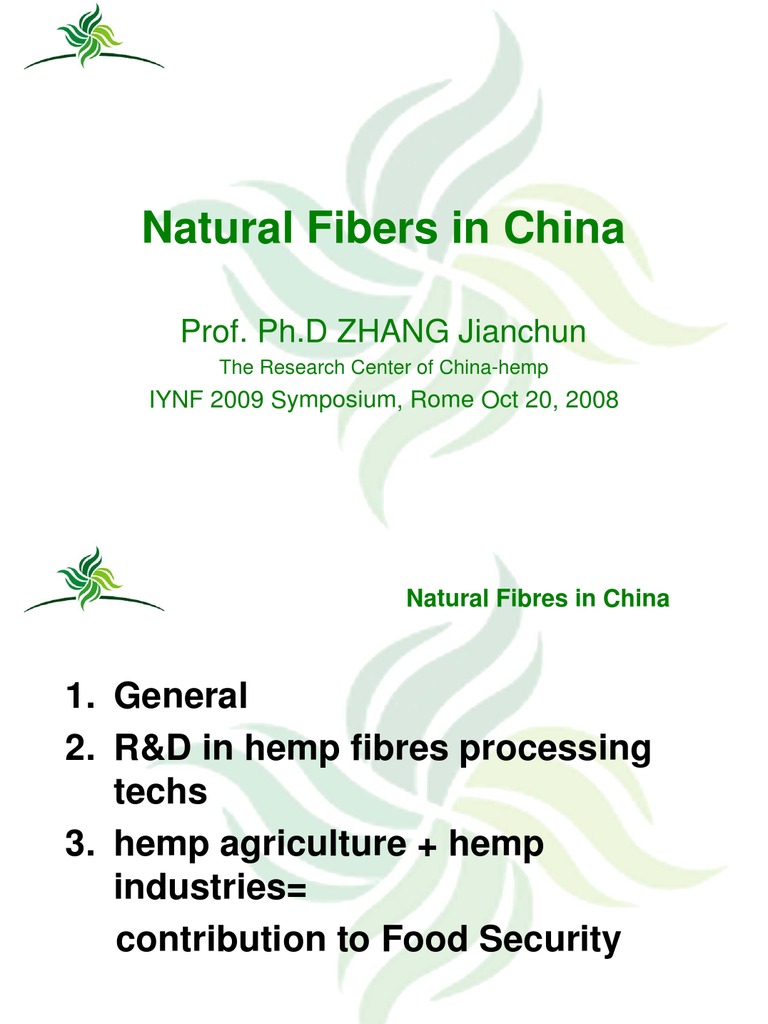 Natural Fibers in China

Prof. Ph.D ZHANG Jianchun

The Research Center of China-hemp

IYNF 2009 Symposium, Rome Oct 20, 2008

Natural Fibres in China

1. General
2. R&D in hemp fibres processing techs
3. hemp agriculture + hemp industries=
contribution to Food Security